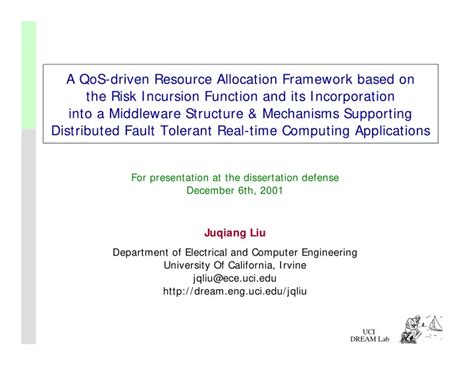 A QoS-driven Resource Allocation Framework based on the Risk Incursion Function and its Incorporation into a Middleware Structure & Mechanisms Supporting Distributed Fault Tolerant Real-time Computing Applications

For presentation at the dissertation defense
December 6th, 2001

Juqiang Liu

Department of Electrical and Computer Engineering
University Of California, Irvine
jqliu@ece.uci.edu
http://dream.eng.uci.edu/jqliu

UCI
DREAM Lab